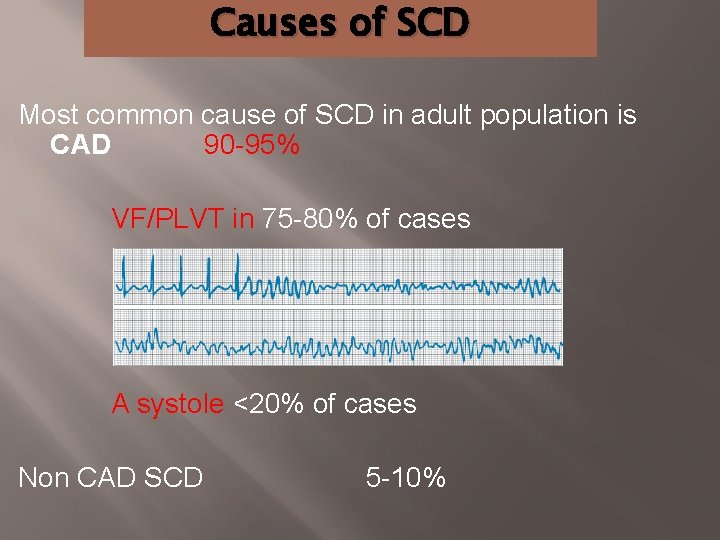 Causes of SCD

Most common cause of SCD in adult population is CAD 90-95%

VF/PLVT in 75-80% of cases

A systole <20% of cases

Non CAD SCD 5-10%